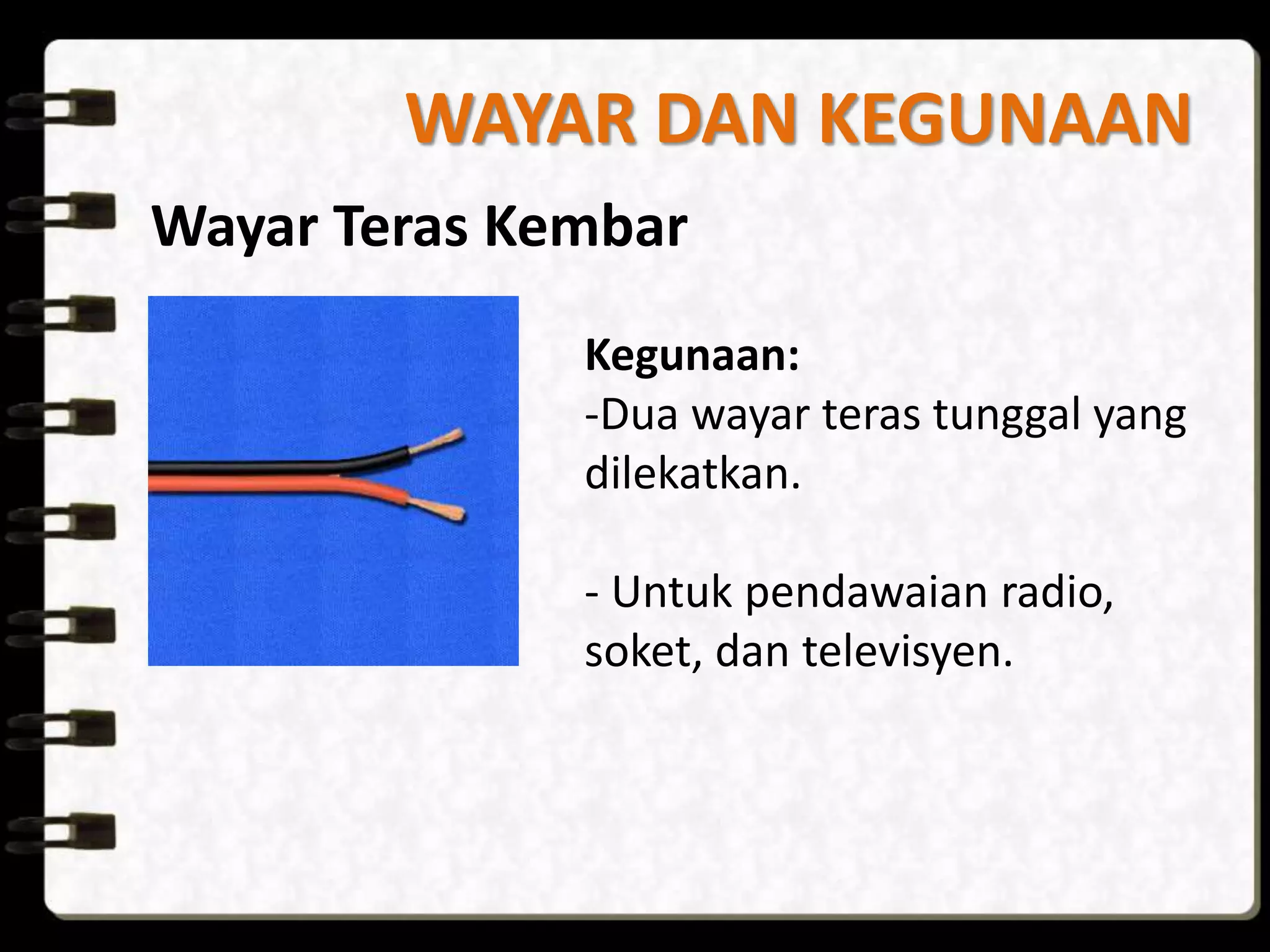 WAYAR DAN KEGUNAAN

Wayar Teras Kembar

Kegunaan:
-Dua wayar teras tunggal yang dilekatkan.

- Untuk pendawaian radio, soket, dan televisyen.